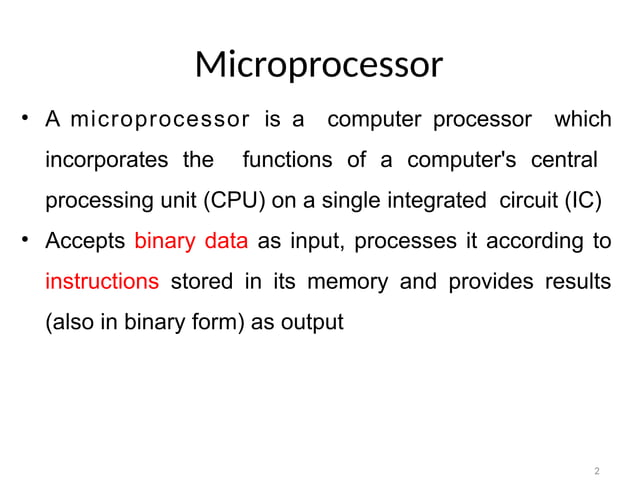 Microprocessor

• A microprocessor is a computer processor which incorporates the functions of a computer's central processing unit (CPU) on a single integrated circuit (IC)

• Accepts binary data as input, processes it according to instructions stored in its memory and provides results (also in binary form) as output

2